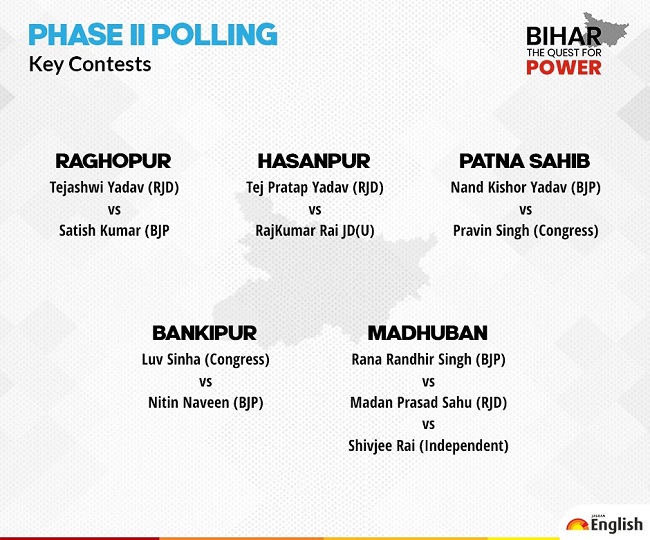 PHASE II POLLING
Key Contests

BIHAR
THE QUEST FOR
POWER

RAGHOPUR
Tejashwi Yadav (RJD)
vs
Satish Kumar (BJP

HASANPUR
Tej Pratap Yadav (RJD)
vs
RajKumar Rai JD(U)

PATNA SAHIB
Nand Kishor Yadav (BJP)
vs
Pravin Singh (Congress)

BANKIPUR
Luv Sinha (Congress)
vs
Nitin Naveen (BJP)

MADHUBAN
Rana Randhir Singh (BJP)
vs
Madan Prasad Sahu (RJD)
vs
Shivjee Rai (Independent)

JAGRAN
English